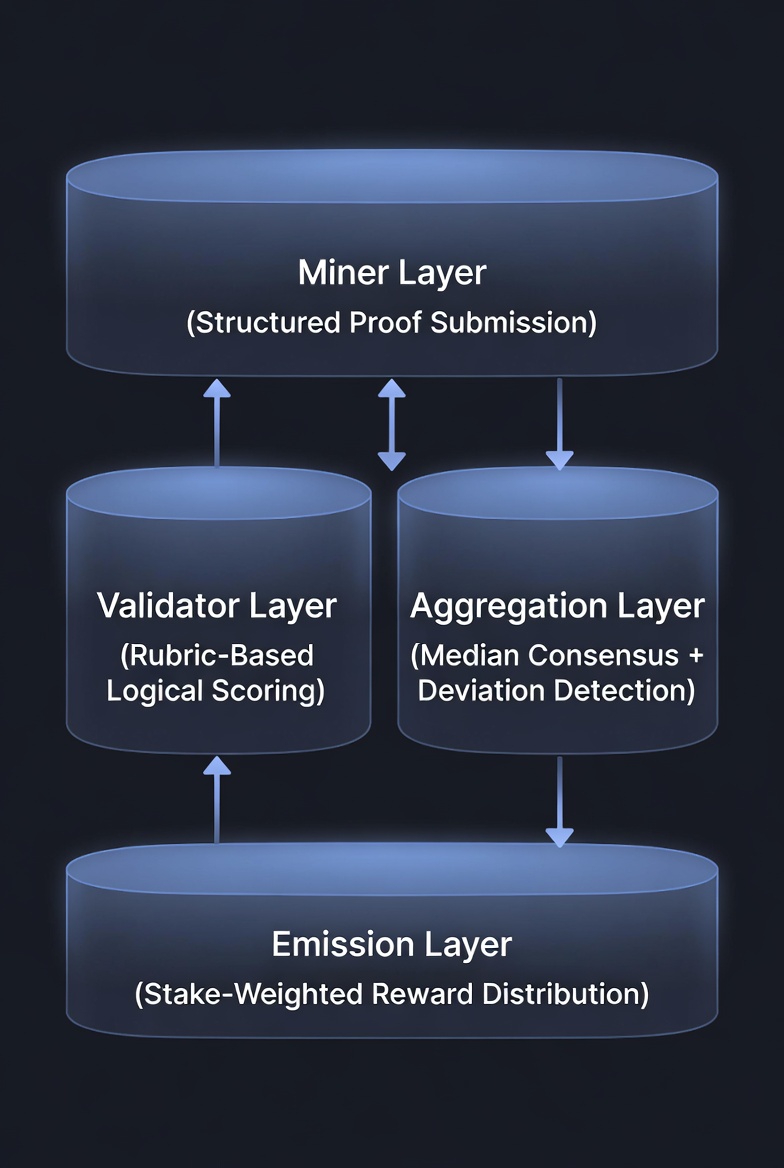 Miner Layer
(Structured Proof Submission)

Validator Layer
(Rubric-Based Logical Scoring)

Aggregation Layer
(Median Consensus + Deviation Detection)

Emission Layer
(Stake-Weighted Reward Distribution)